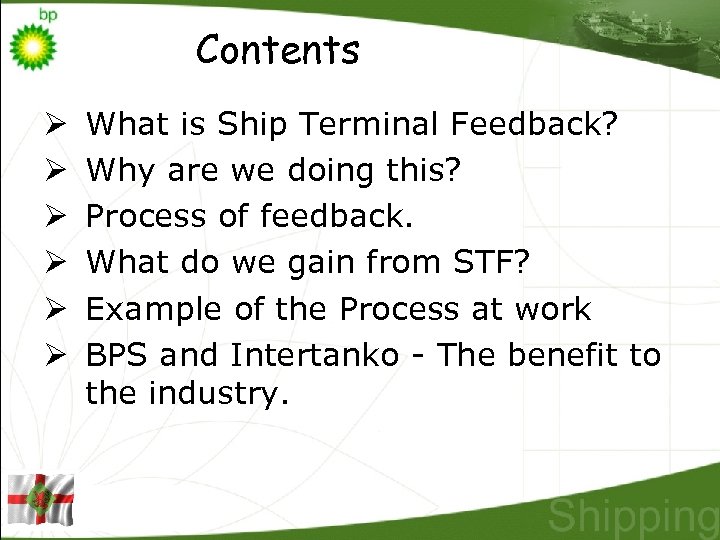 bp

Contents

➢ What is Ship Terminal Feedback?
➢ Why are we doing this?
➢ Process of feedback.
➢ What do we gain from STF?
➢ Example of the Process at work
➢ BPS and Intertanko - The benefit to the industry.

Shipping